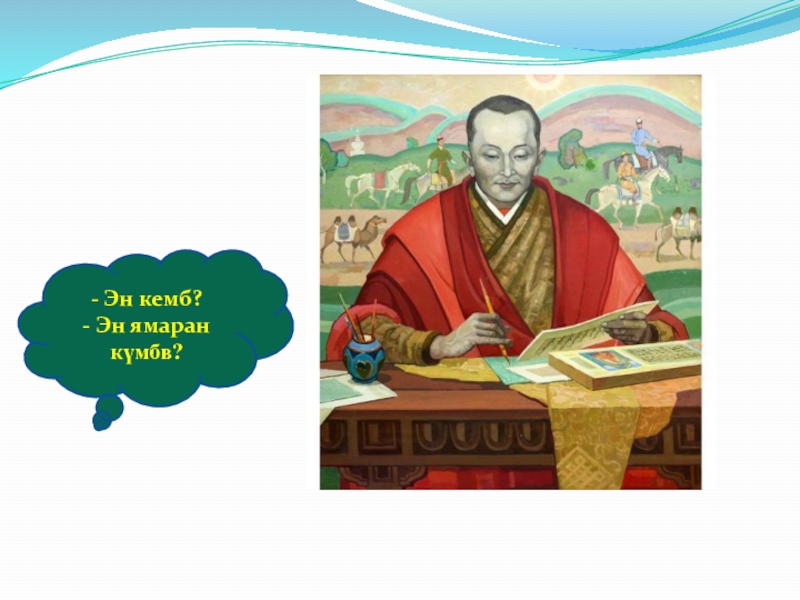 - Эн кемб?
- Эн ямаран күмбв?